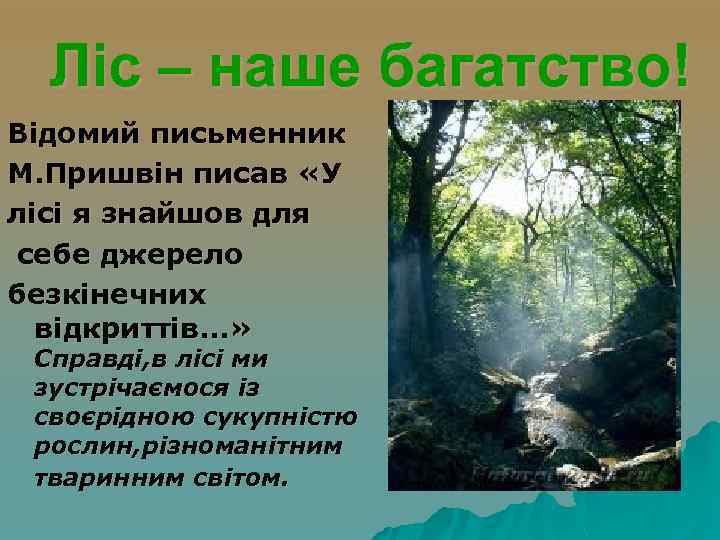 Ліс – наше багатство!

Відомий письменник М.Пришвін писав «У лісі я знайшов для себе джерело безкінечних відкриттів…»

Справді,в лісі ми зустрічаємося із своєрідною сукупністю рослин,різноманітним тваринним світом.